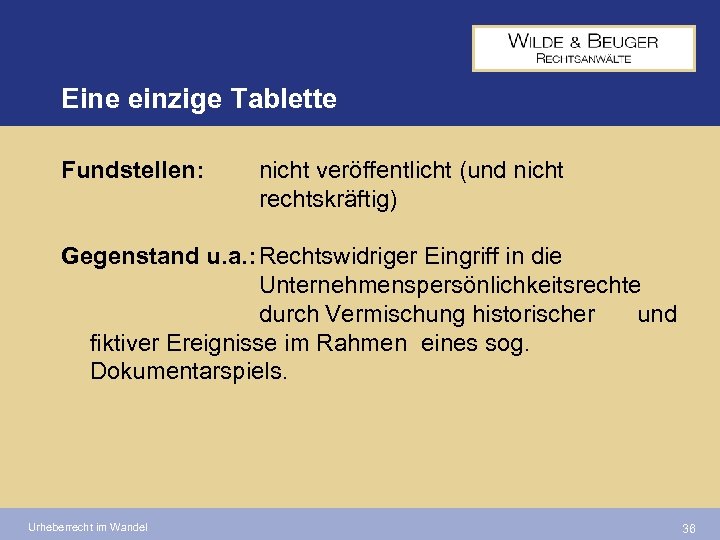 WILDE & BEUGER
RECHTSANWÄLTE

Eine einzige Tablette

Fundstellen: nicht veröffentlicht (und nicht rechtskräftig)

Gegenstand u.a.: Rechtswidriger Eingriff in die Unternehmenspersönlichkeitsrechte durch Vermischung historischer und fiktiver Ereignisse im Rahmen eines sog. Dokumentarspiels.

Urheberrecht im Wandel

36